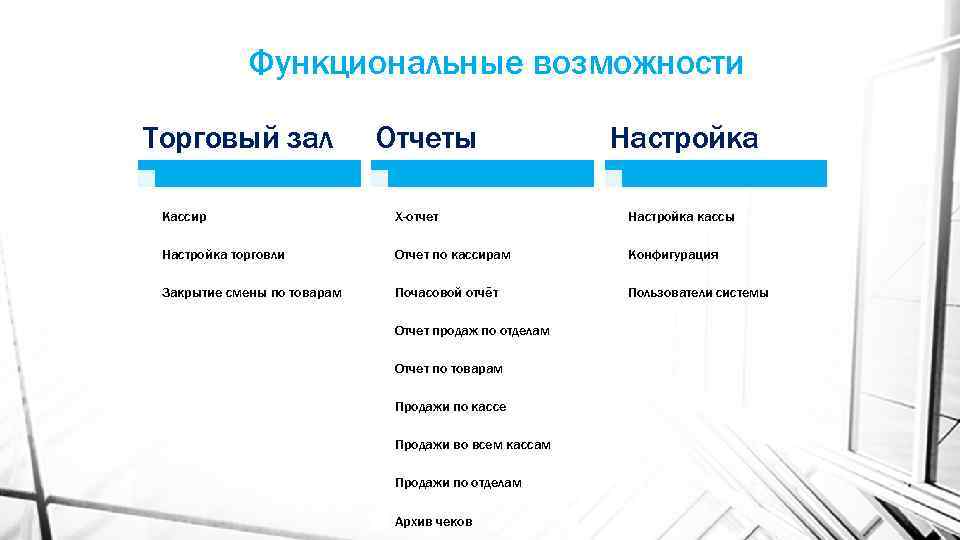 Функциональные возможности

Торговый зал

Кассир

Настройка торговли

Закрытие смены по товарам

Отчеты

Х-отчет

Отчет по кассирам

Почасовой отчёт

Отчет продаж по отделам

Отчет по товарам

Продажи по кассе

Продажи во всем кассам

Продажи по отделам

Архив чеков

Настройка

Настройка кассы

Конфигурация

Пользователи системы